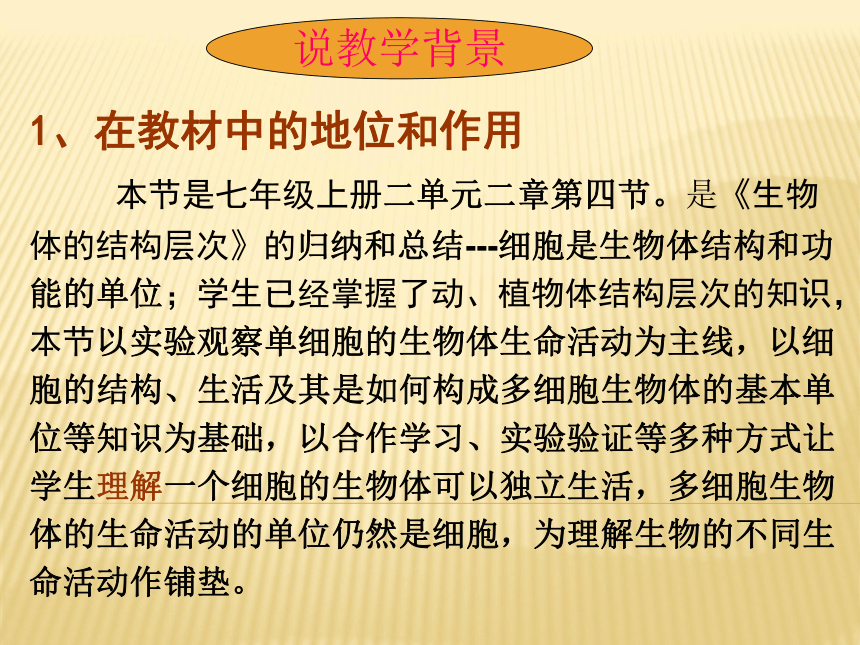 说教学背景

1、在教材中的地位和作用

本节是七年级上册二单元二章第四节。是《生物体的结构层次》的归纳和总结---细胞是生物体结构和功能的单位；学生已经掌握了动、植物体结构层次的知识，本节以实验观察单细胞的生物体生命活动为主线，以细胞的结构、生活及其是如何构成多细胞生物体的基本单位等知识为基础，以合作学习、实验验证等多种方式让学生理解一个细胞的生物体可以独立生活，多细胞生物体的生命活动的单位仍然是细胞，为理解生物的不同生命活动作铺垫。